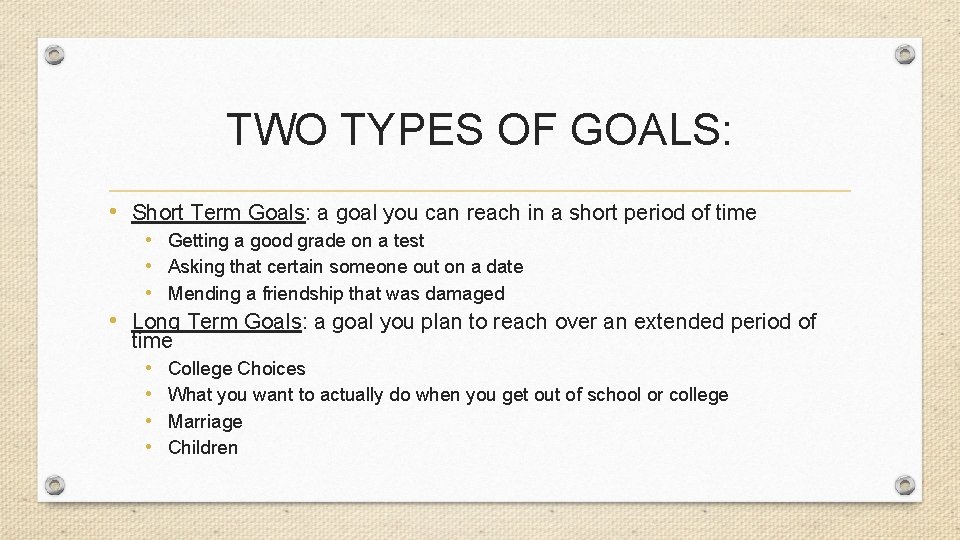 TWO TYPES OF GOALS:

• Short Term Goals: a goal you can reach in a short period of time
  • Getting a good grade on a test
  • Asking that certain someone out on a date
  • Mending a friendship that was damaged
• Long Term Goals: a goal you plan to reach over an extended period of time
  • College Choices
  • What you want to actually do when you get out of school or college
  • Marriage
  • Children